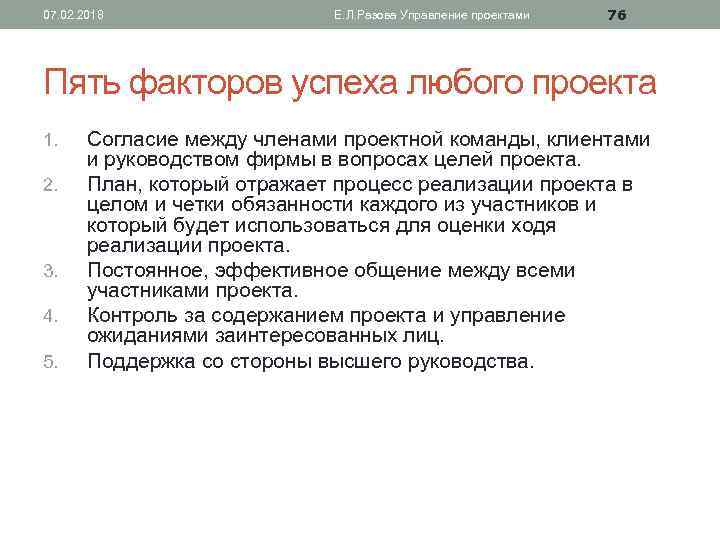 07.02.2018 Е.Л.Разова Управление проектами 76

Пять факторов успеха любого проекта

1. Согласие между членами проектной команды, клиентами и руководством фирмы в вопросах целей проекта.
2. План, который отражает процесс реализации проекта в целом и четки обязанности каждого из участников и который будет использоваться для оценки ходя реализации проекта.
3. Постоянное, эффективное общение между всеми участниками проекта.
4. Контроль за содержанием проекта и управление ожиданиями заинтересованных лиц.
5. Поддержка со стороны высшего руководства.